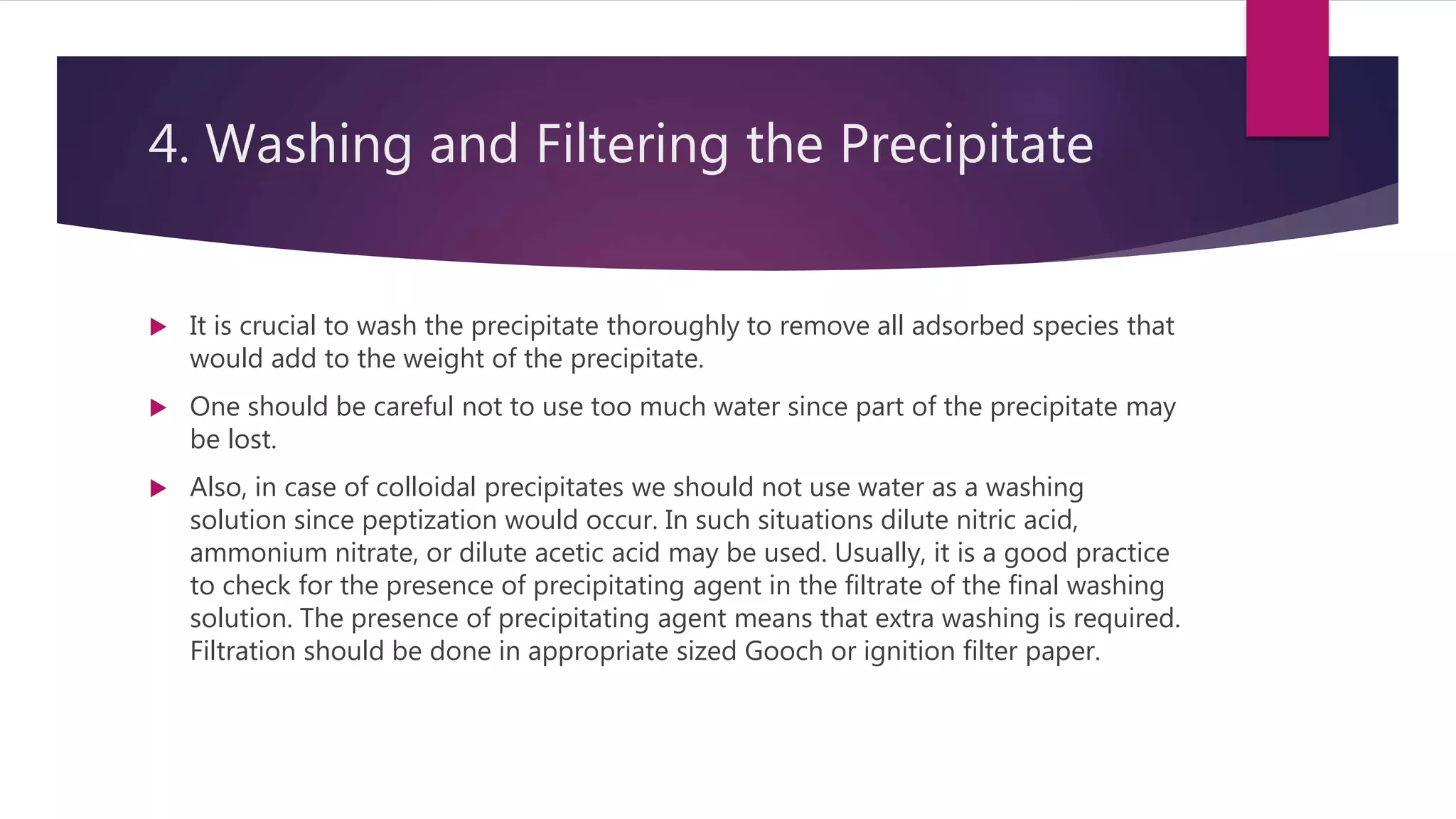 4. Washing and Filtering the Precipitate

It is crucial to wash the precipitate thoroughly to remove all adsorbed species that would add to the weight of the precipitate.

One should be careful not to use too much water since part of the precipitate may be lost.

Also, in case of colloidal precipitates we should not use water as a washing solution since peptization would occur. In such situations dilute nitric acid, ammonium nitrate, or dilute acetic acid may be used. Usually, it is a good practice to check for the presence of precipitating agent in the filtrate of the final washing solution. The presence of precipitating agent means that extra washing is required. Filtration should be done in appropriate sized Gooch or ignition filter paper.